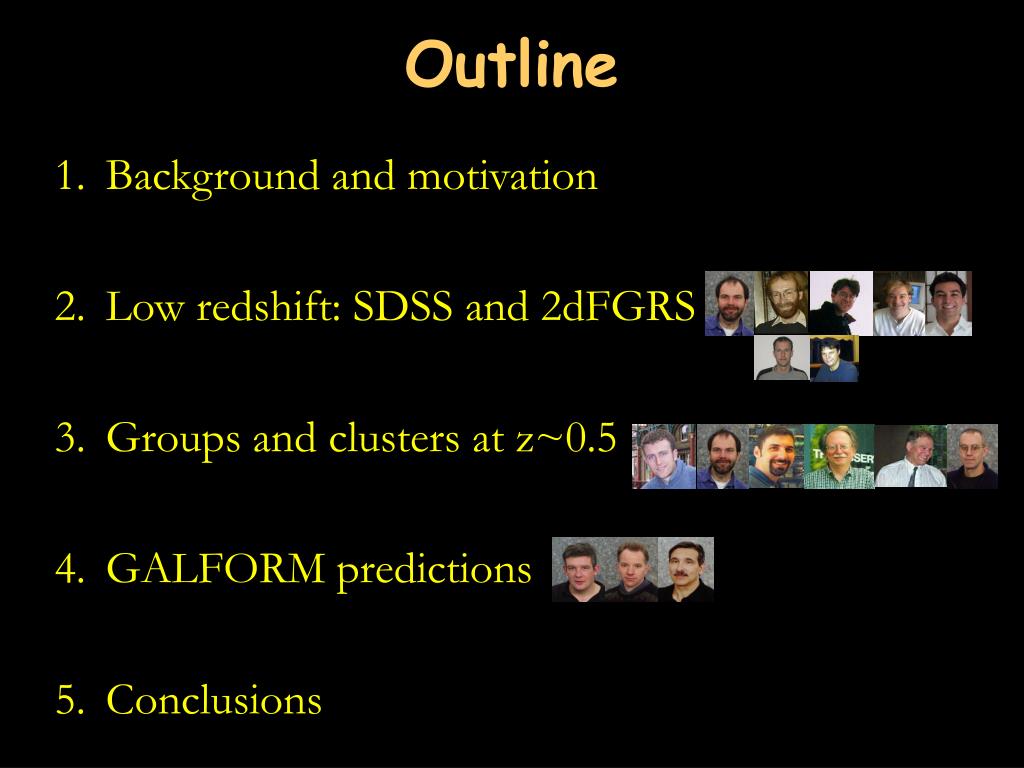 Outline

1. Background and motivation

2. Low redshift: SDSS and 2dFGRS

3. Groups and clusters at z~0.5

4. GALFORM predictions

5. Conclusions